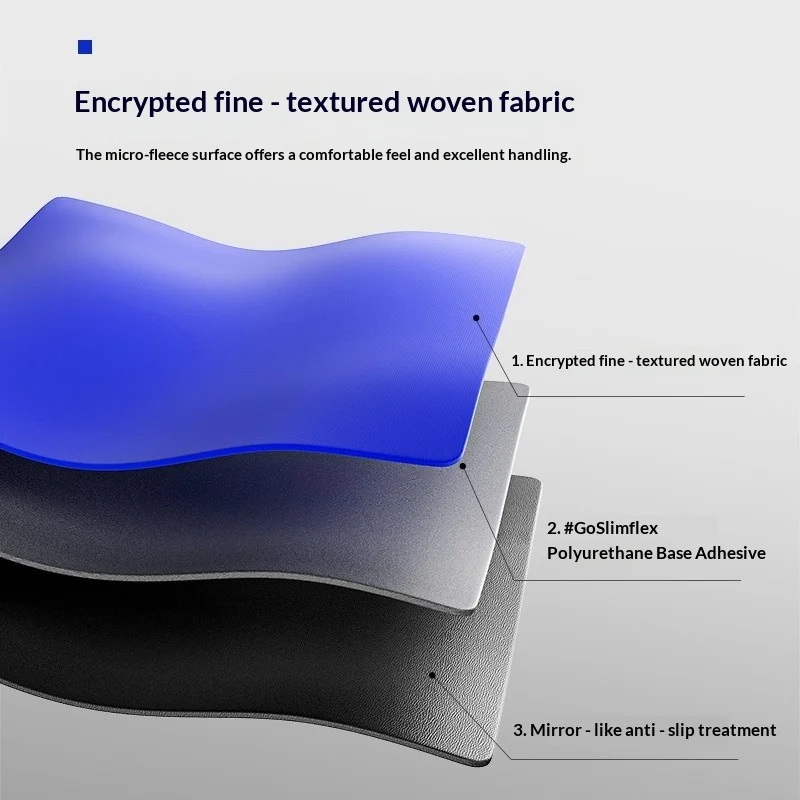 Encrypted fine - textured woven fabric

The micro-fleece surface offers a comfortable feel and excellent handling.

1. Encrypted fine - textured woven fabric

2. #GoSlimflex
Polyurethane Base Adhesive

3. Mirror - like anti - slip treatment